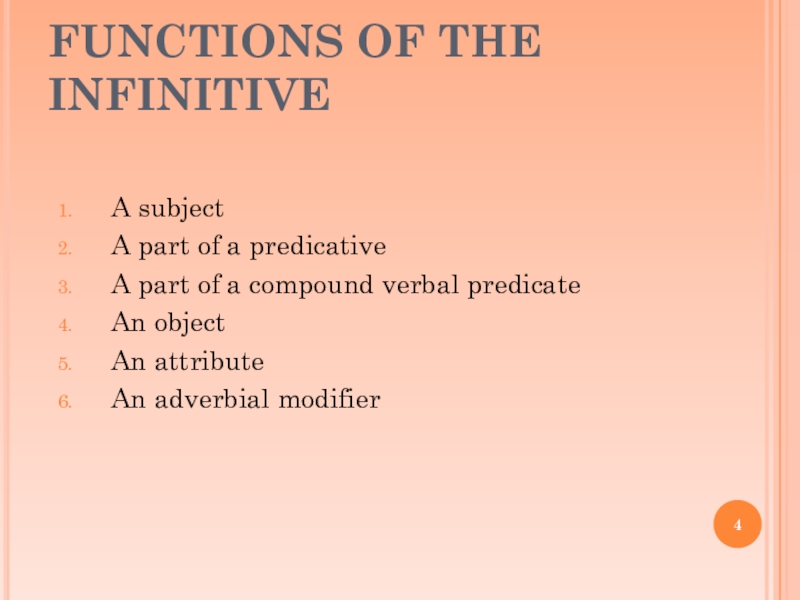 FUNCTIONS OF THE INFINITIVE

1. A subject
2. A part of a predicative
3. A part of a compound verbal predicate
4. An object
5. An attribute
6. An adverbial modifier

4